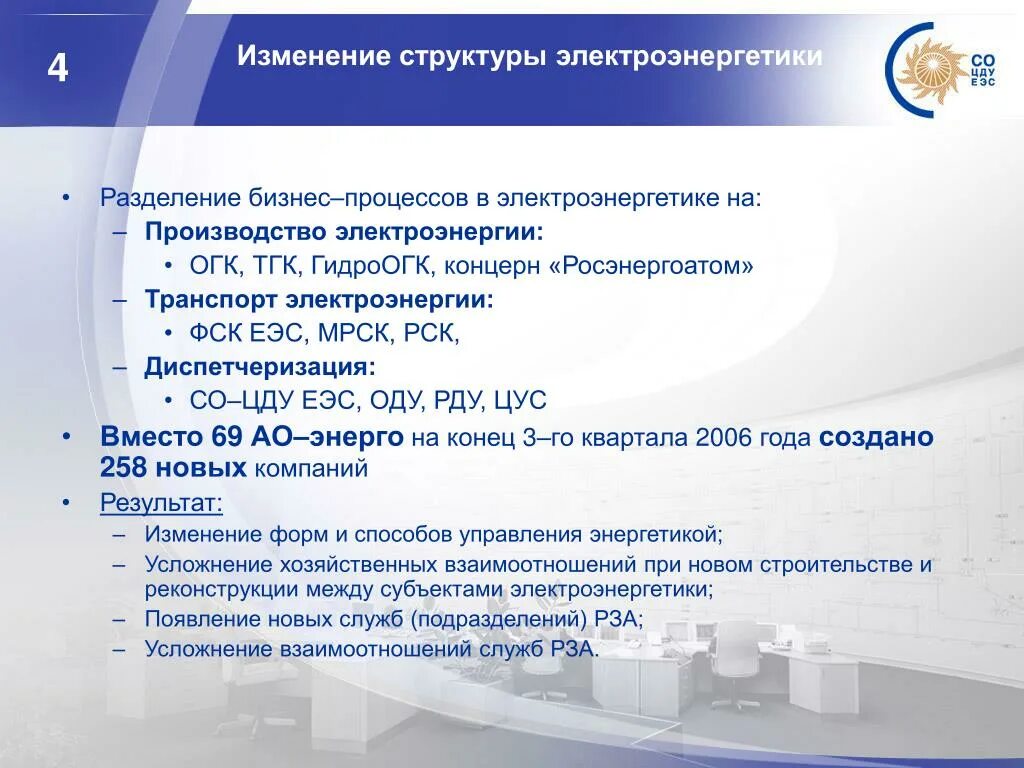 4

Изменение структуры электроэнергетики

СО ЦДУ ЕЭС

• Разделение бизнес–процессов в электроэнергетике на:
– Производство электроэнергии:
• ОГК, ТГК, ГидроОГК, концерн «Росэнергоатом»
– Транспорт электроэнергии:
• ФСК ЕЭС, МРСК, РСК,
– Диспетчеризация:
• СО–ЦДУ ЕЭС, ОДУ, РДУ, ЦУС
• Вместо 69 АО–энерго на конец 3–го квартала 2006 года создано 258 новых компаний
• Результат:
– Изменение форм и способов управления энергетикой;
– Усложнение хозяйственных взаимоотношений при новом строительстве и реконструкции между субъектами электроэнергетики;
– Появление новых служб (подразделений) РЗА;
– Усложнение взаимоотношений служб РЗА.